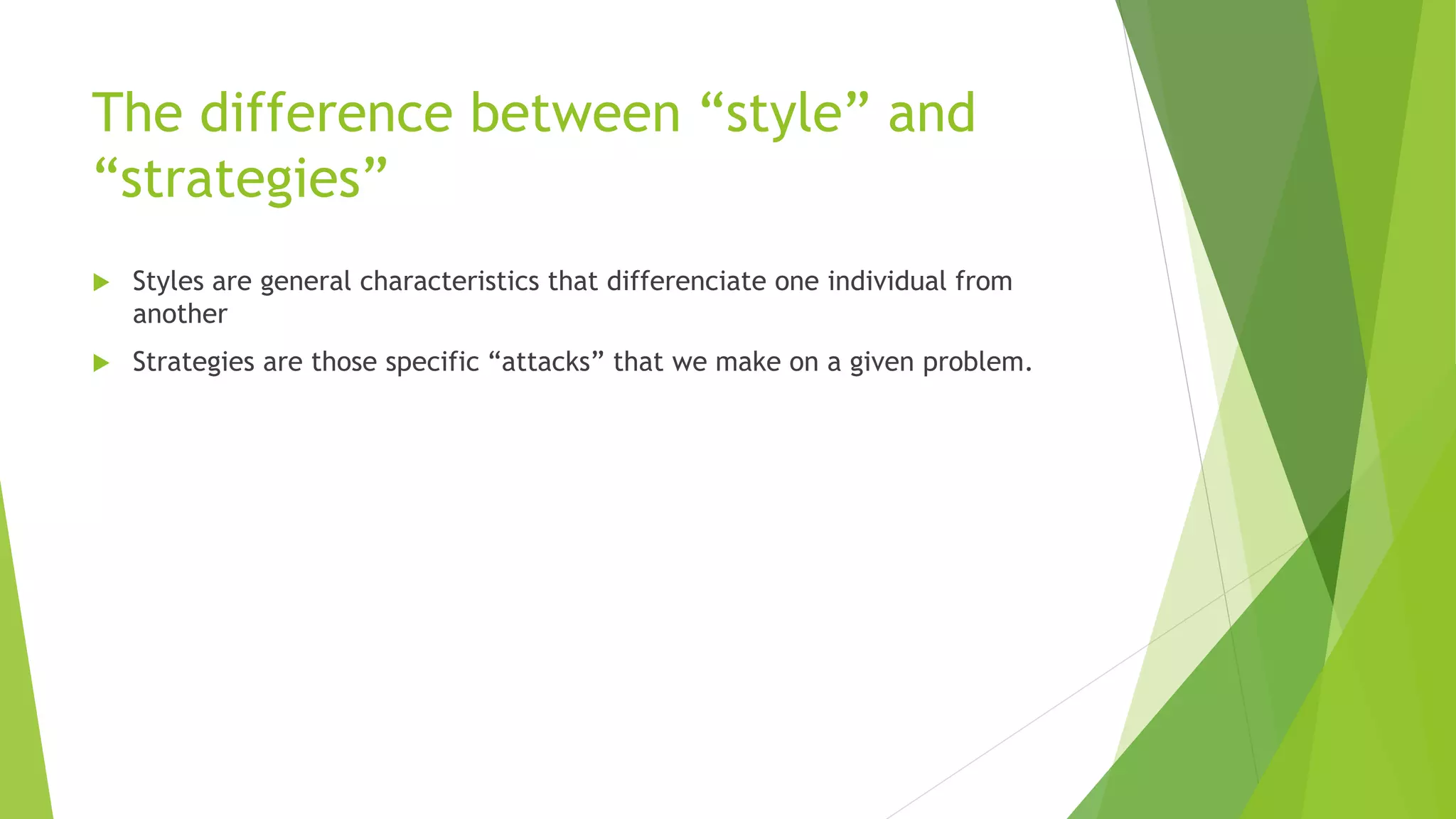 The difference between “style” and “strategies”

Styles are general characteristics that differenciate one individual from another

Strategies are those specific “attacks” that we make on a given problem.